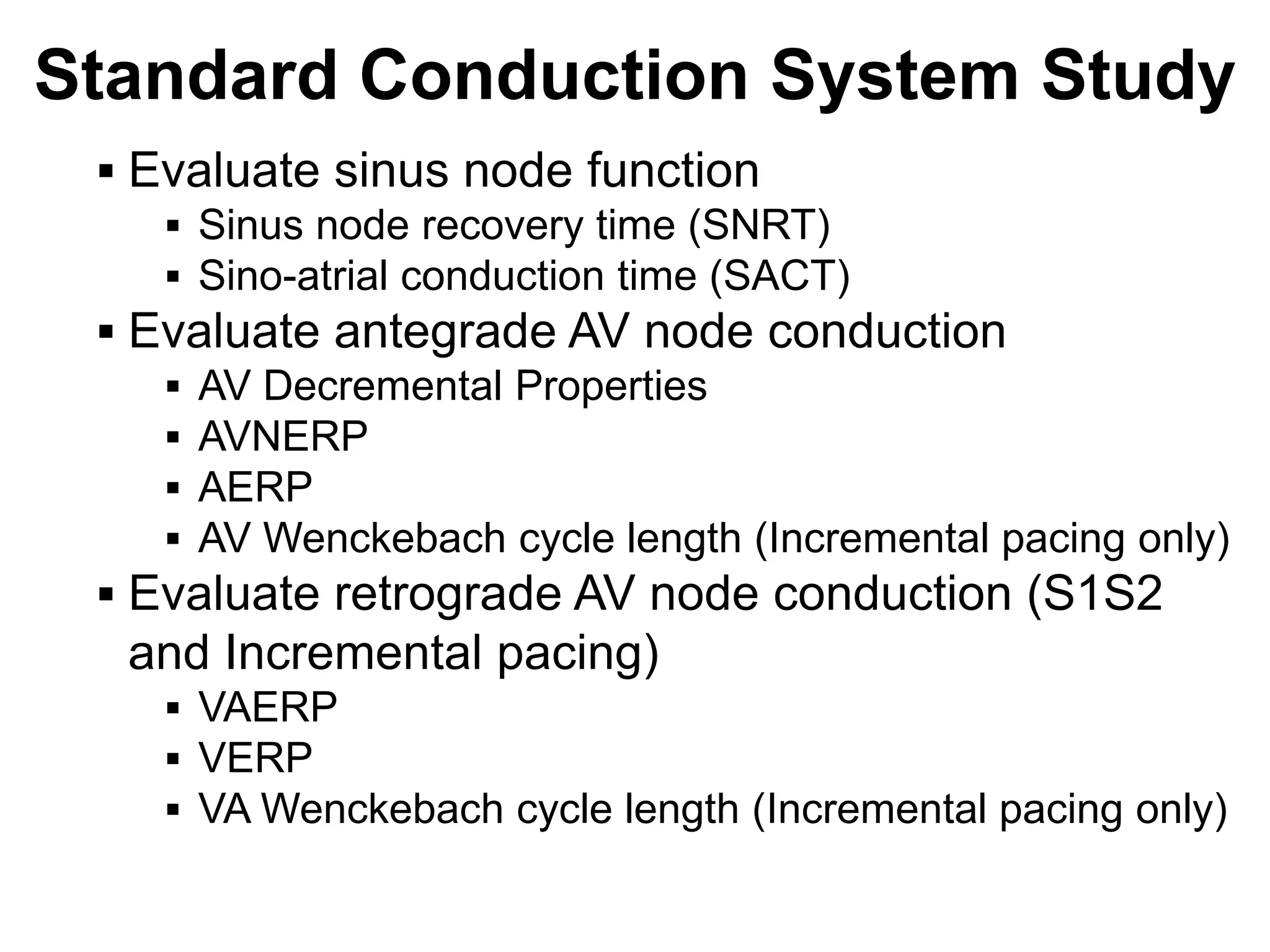 Standard Conduction System Study

▪ Evaluate sinus node function
 ▪ Sinus node recovery time (SNRT)
 ▪ Sino-atrial conduction time (SACT)
▪ Evaluate antegrade AV node conduction
 ▪ AV Decremental Properties
 ▪ AVNERP
 ▪ AERP
 ▪ AV Wenckebach cycle length (Incremental pacing only)
▪ Evaluate retrograde AV node conduction (S1S2 and Incremental pacing)
 ▪ VAERP
 ▪ VERP
 ▪ VA Wenckebach cycle length (Incremental pacing only)